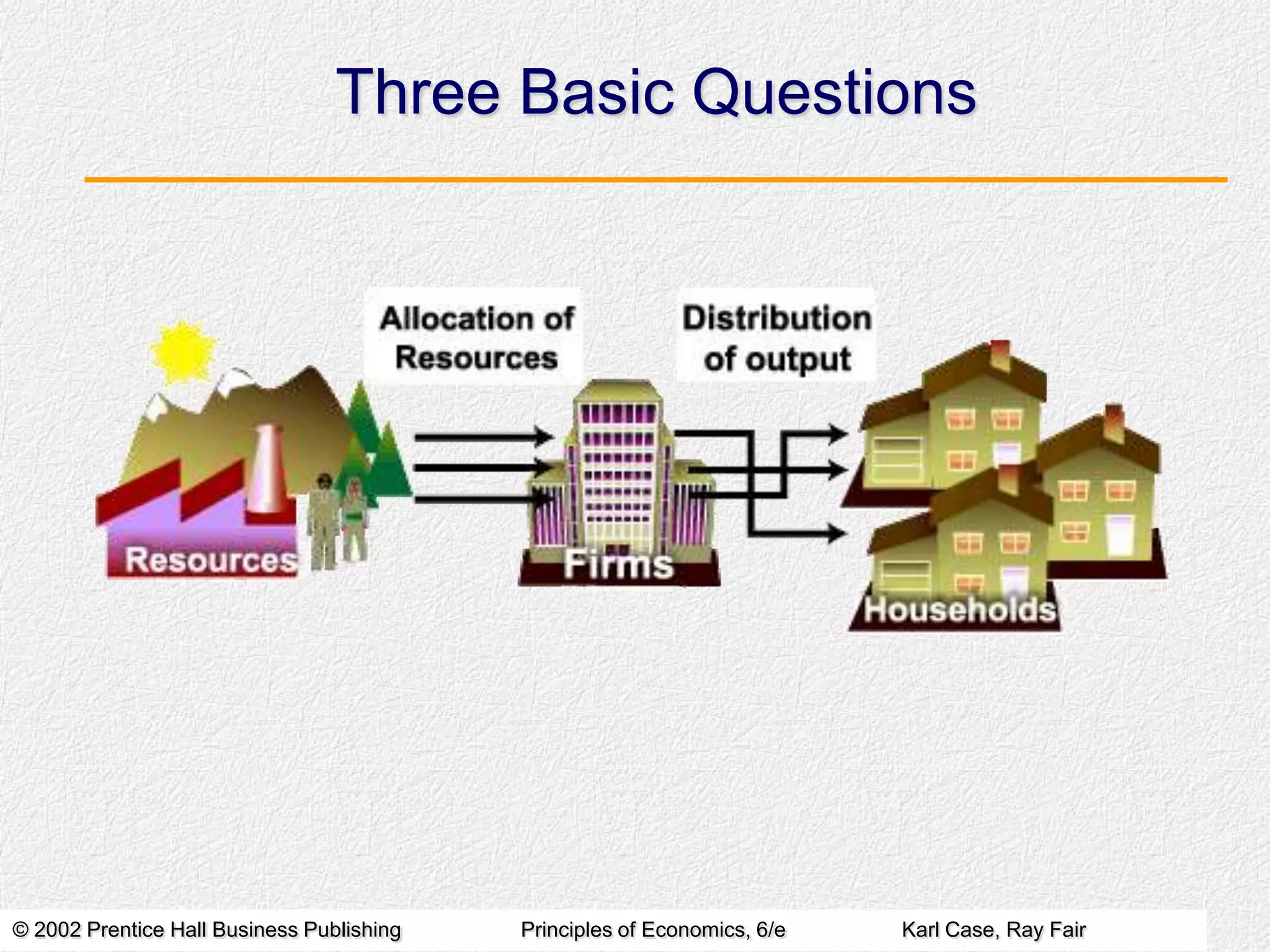 Three Basic Questions

Allocation of Resources

Distribution of output

Resources

Firms

Households

© 2002 Prentice Hall Business Publishing

Principles of Economics, 6/e

Karl Case, Ray Fair